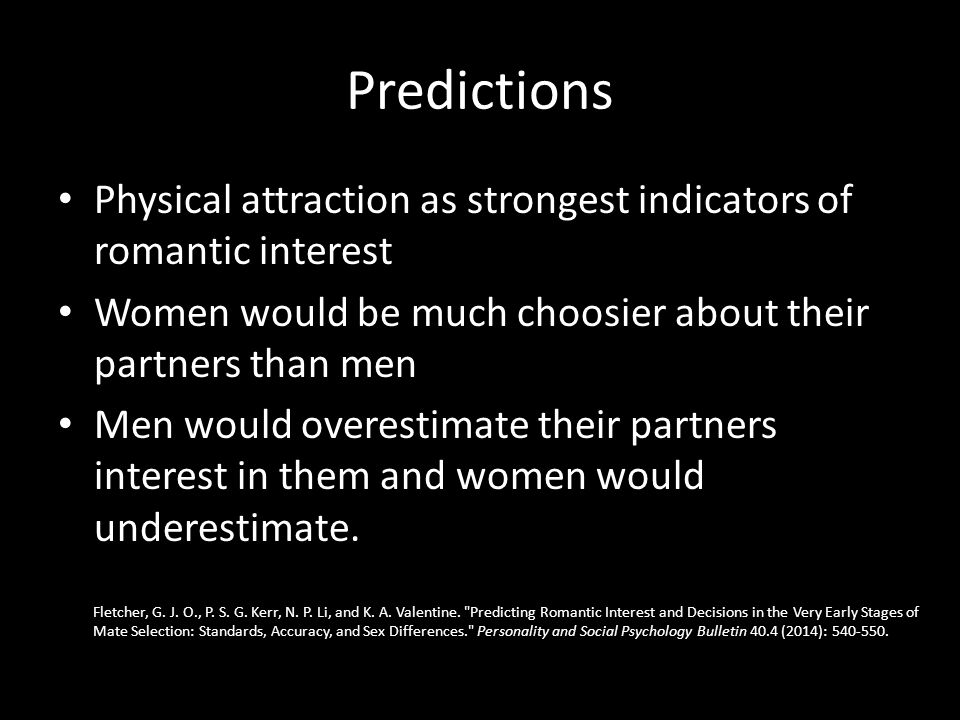 Predictions

• Physical attraction as strongest indicators of romantic interest

• Women would be much choosier about their partners than men

• Men would overestimate their partners interest in them and women would underestimate.

Fletcher, G. J. O., P. S. G. Kerr, N. P. Li, and K. A. Valentine. "Predicting Romantic Interest and Decisions in the Very Early Stages of Mate Selection: Standards, Accuracy, and Sex Differences." Personality and Social Psychology Bulletin 40.4 (2014): 540-550.